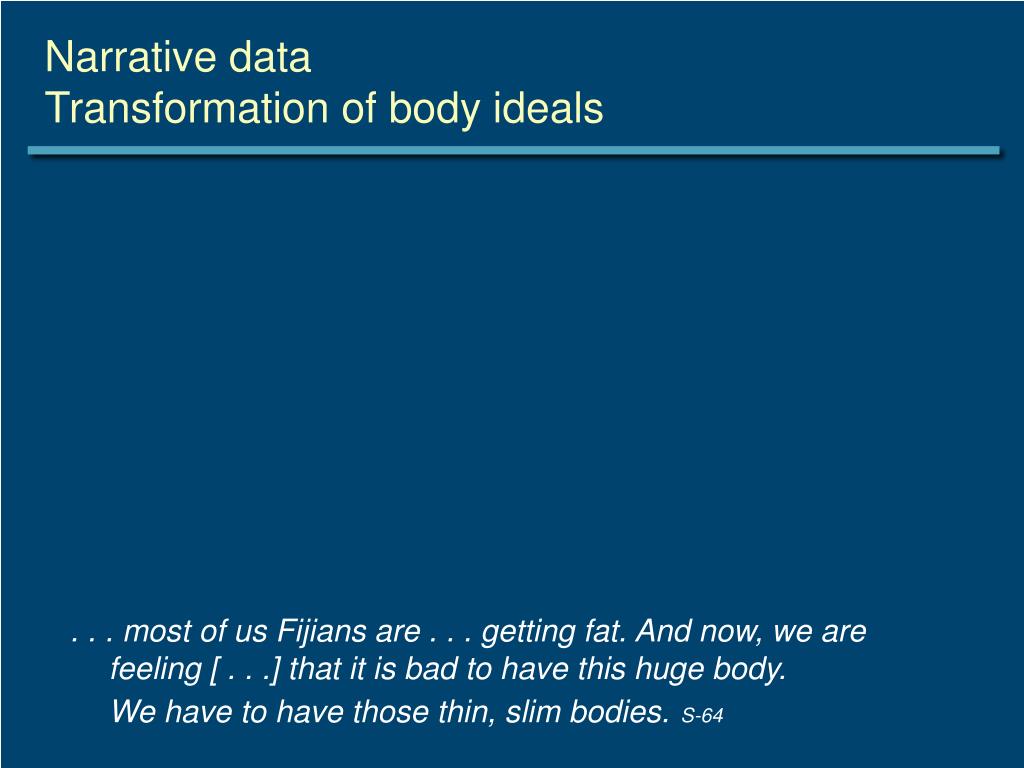 Narrative data
Transformation of body ideals

. . . most of us Fijians are . . . getting fat. And now, we are feeling [ . . .] that it is bad to have this huge body.

We have to have those thin, slim bodies. S-64